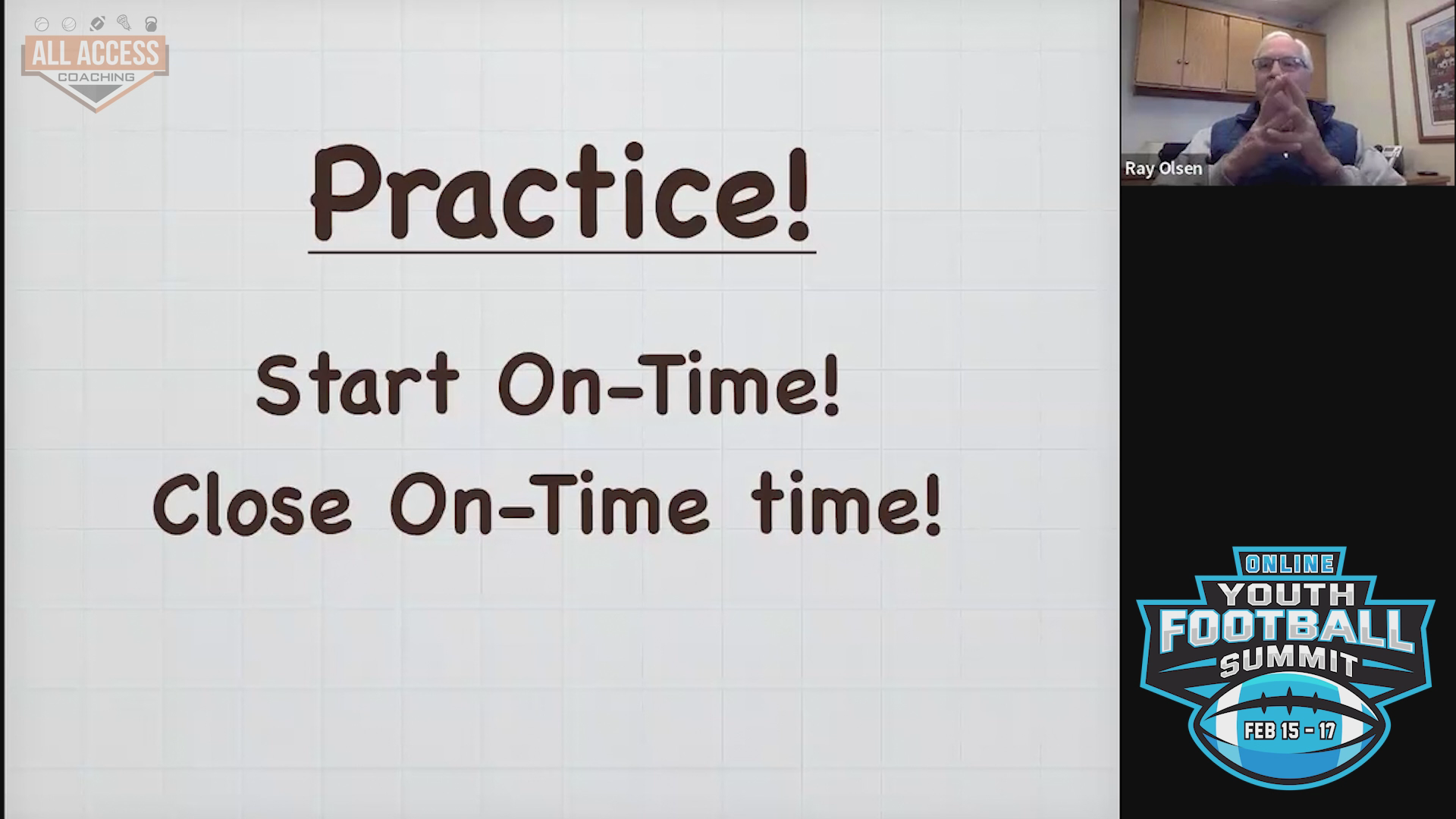 ALL ACCESS
COACHING

Practice!

Start On-Time!
Close On-Time time!

Ray Olsen

ONLINE
YOUTH
FOOTBALL
SUMMIT
FEB 15 - 17